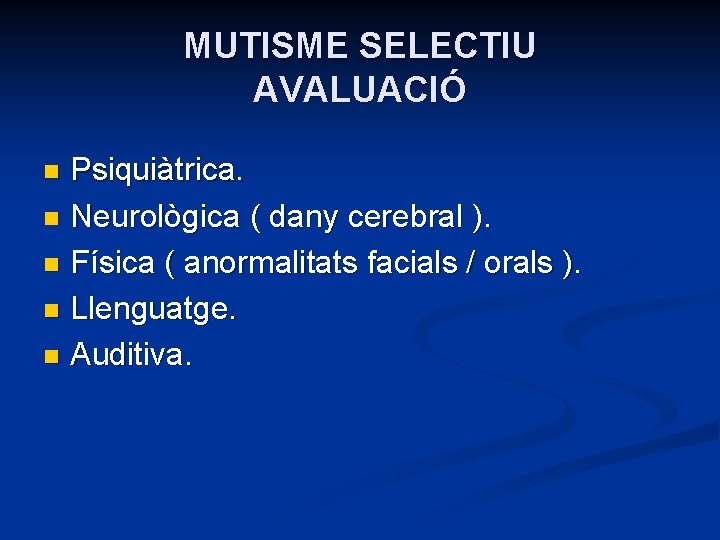 MUTISME SELECTIU
AVALUACIÓ

- Psiquiàtrica.
- Neurològica ( dany cerebral ).
- Física ( anormalitats facials / orals ).
- Llenguatge.
- Auditiva.